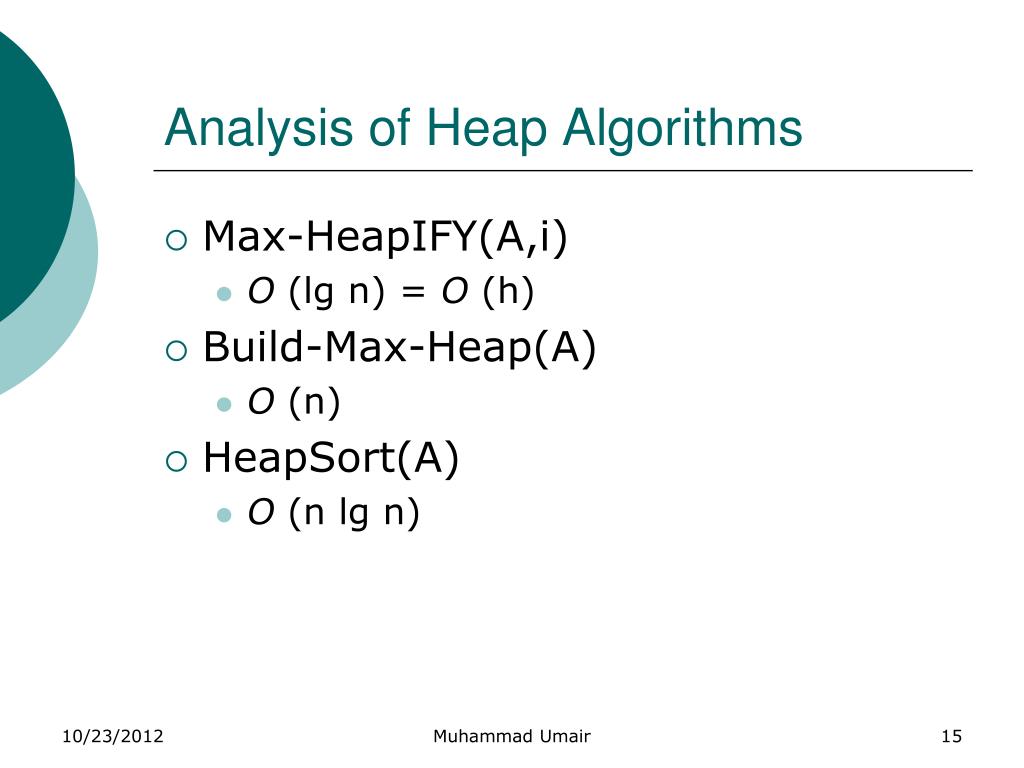 Analysis of Heap Algorithms

Max-HeapIFY(A,i)
$O$ (lg n) = $O$ (h)

Build-Max-Heap(A)
$O$ (n)

HeapSort(A)
$O$ (n lg n)

10/23/2012

Muhammad Umair

15